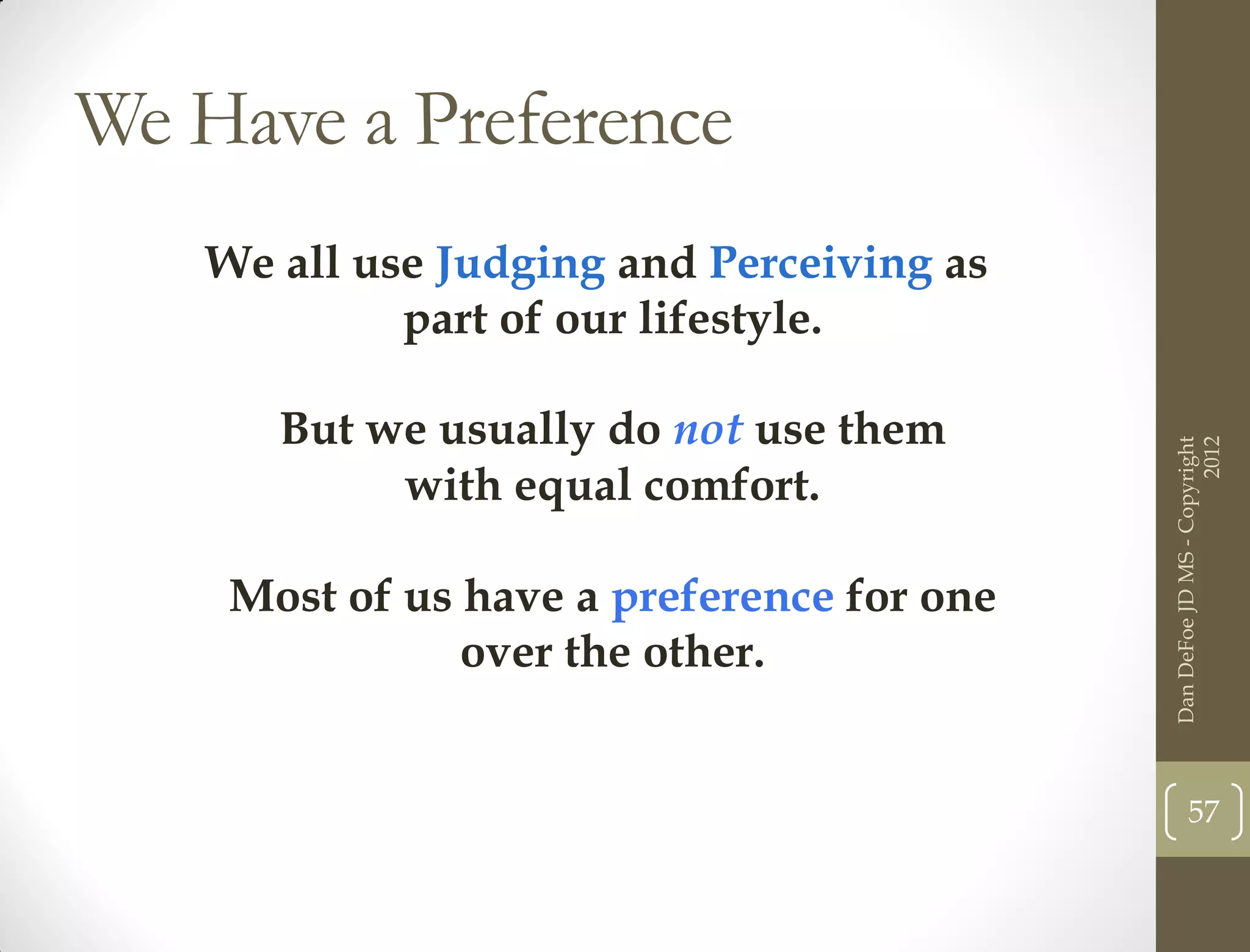 We Have a Preference

We all use Judging and Perceiving as part of our lifestyle.

But we usually do not use them with equal comfort.

Most of us have a preference for one over the other.

Dan DeFoe JD MS - Copyright 2012

57